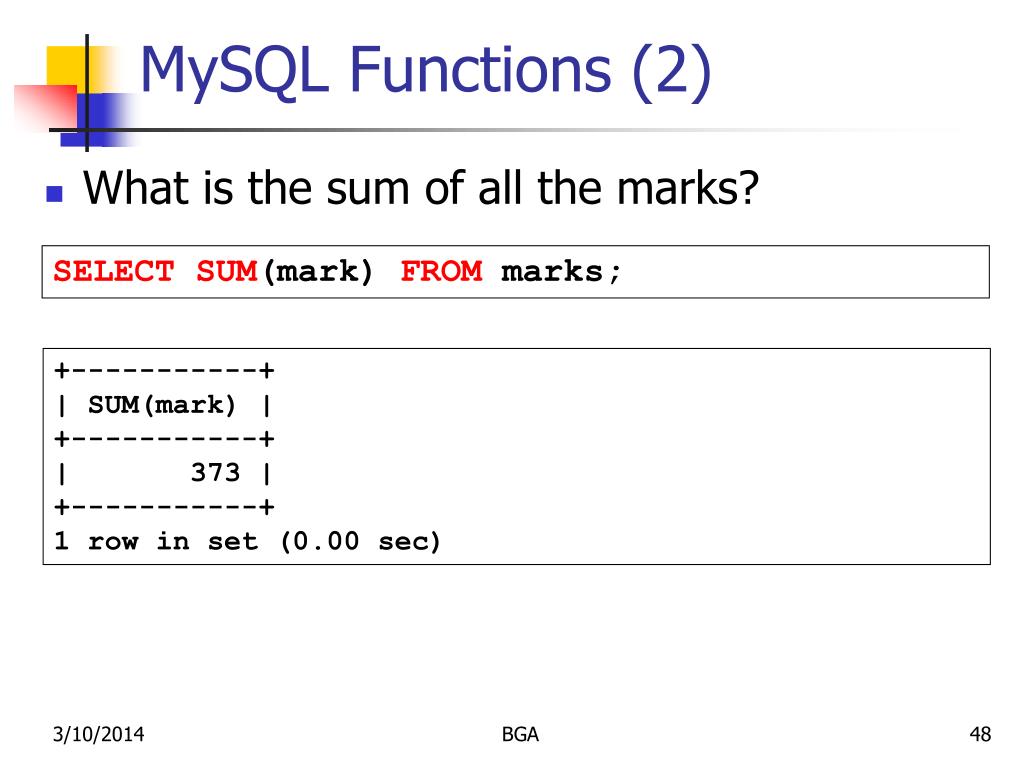 MySQL Functions (2)

What is the sum of all the marks?

SELECT SUM(mark) FROM marks;

+-----------+
| SUM(mark) |
+-----------+
|       373 |
+-----------+
1 row in set (0.00 sec)

3/10/2014

BGA

48